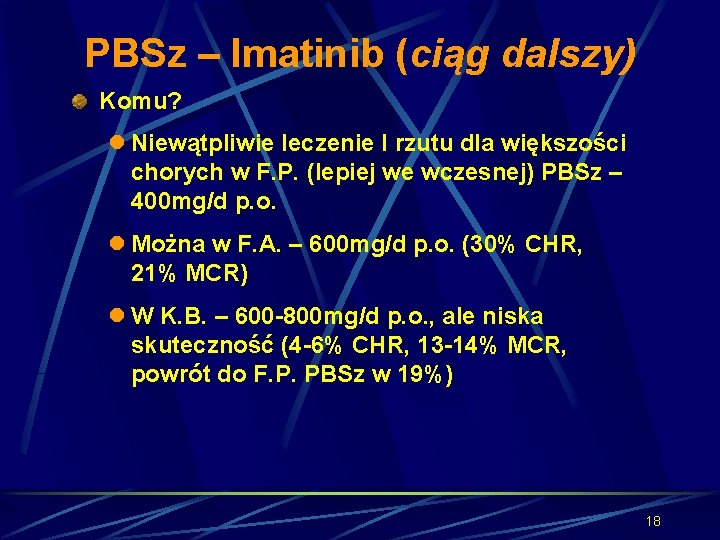 PBSz – Imatinib (ciąg dalszy)

Komu?

Niewątpliwie leczenie I rzutu dla większości chorych w F.P. (lepiej we wczesnej) PBSz – 400mg/d p.o.

Można w F.A. – 600mg/d p.o. (30% CHR, 21% MCR)

W K.B. – 600-800mg/d p.o., ale niska skuteczność (4-6% CHR, 13-14% MCR, powrót do F.P. PBSz w 19%)

18